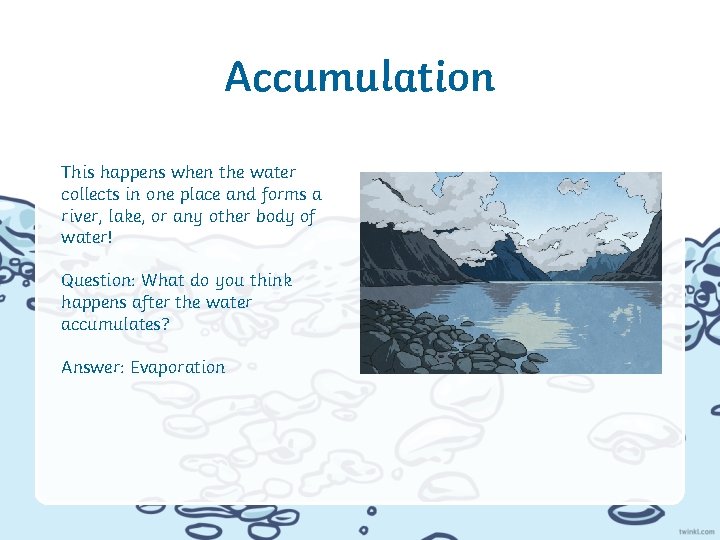 Accumulation

This happens when the water collects in one place and forms a river, lake, or any other body of water!

Question: What do you think happens after the water accumulates?

Answer: Evaporation

twinkl.com